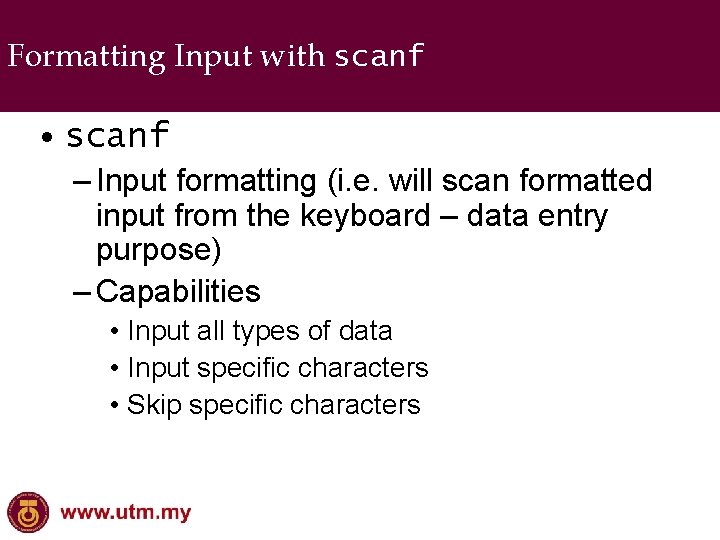 Formatting Input with scanf

• scanf

– Input formatting (i.e. will scan formatted input from the keyboard – data entry purpose)

– Capabilities

• Input all types of data

• Input specific characters

• Skip specific characters

www.utm.my